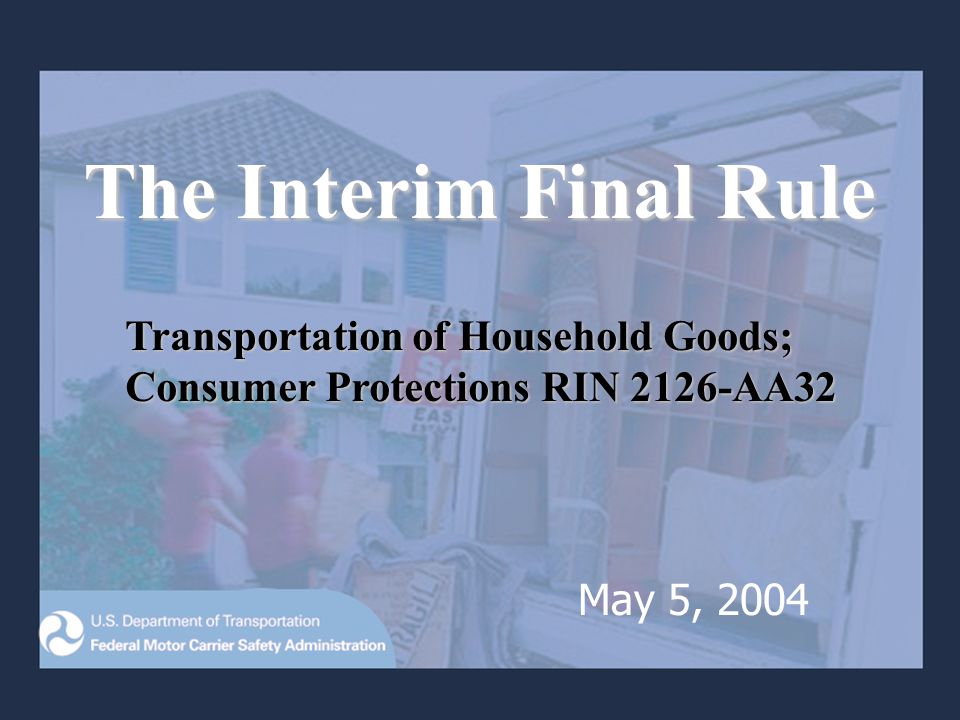 The Interim Final Rule

Transportation of Household Goods; Consumer Protections RIN 2126-AA32

May 5, 2004

U.S. Department of Transportation
Federal Motor Carrier Safety Administration